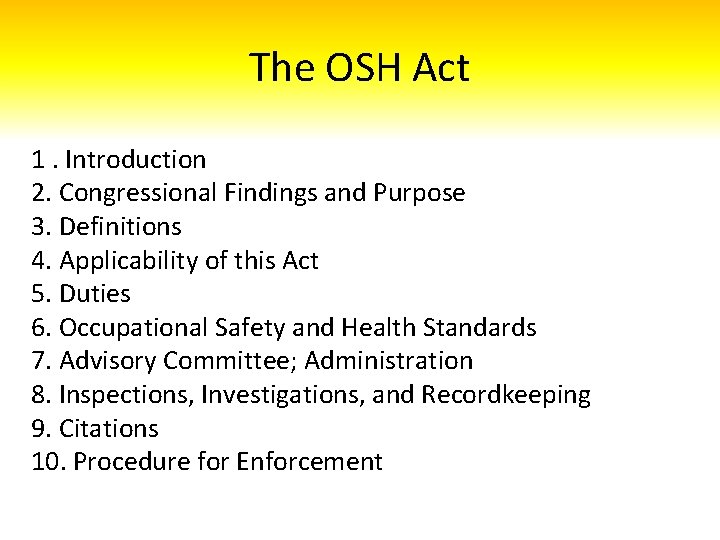 The OSH Act

1 . Introduction
2. Congressional Findings and Purpose
3. Definitions
4. Applicability of this Act
5. Duties
6. Occupational Safety and Health Standards
7. Advisory Committee; Administration
8. Inspections, Investigations, and Recordkeeping
9. Citations
10. Procedure for Enforcement